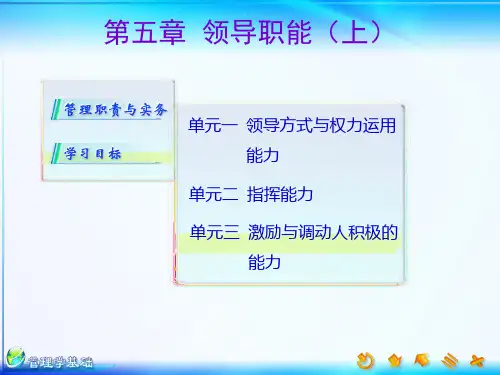 第五章 领导职能（上）

管理职责与实务

学习目标

单元一 领导方式与权力运用能力

单元二 指挥能力

单元三 激励与调动人积极的能力

管理学基础